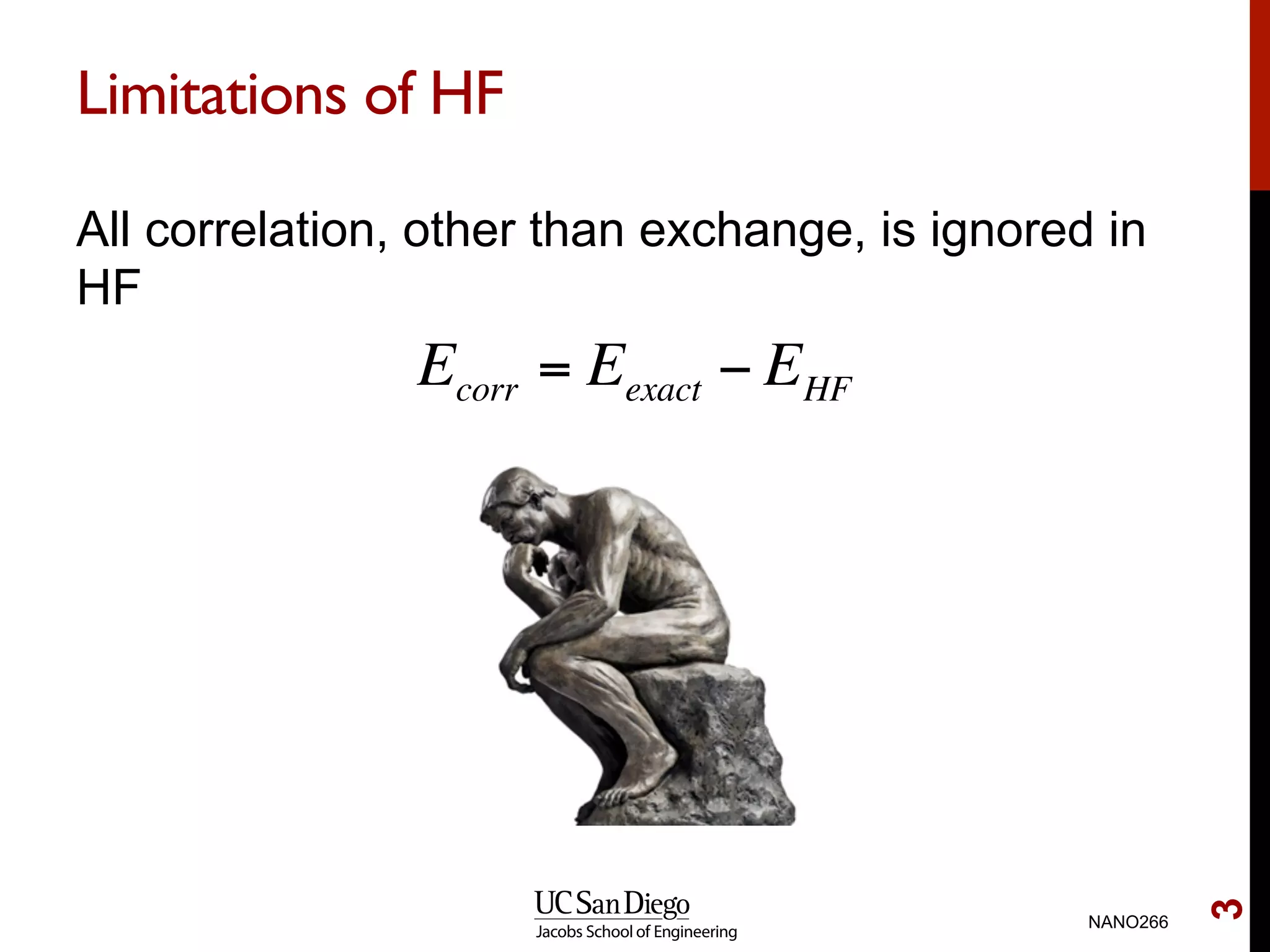 Limitations of HF

All correlation, other than exchange, is ignored in HF

$E_{corr} = E_{exact} - E_{HF}$

UC San Diego
Jacobs School of Engineering

NANO266

3